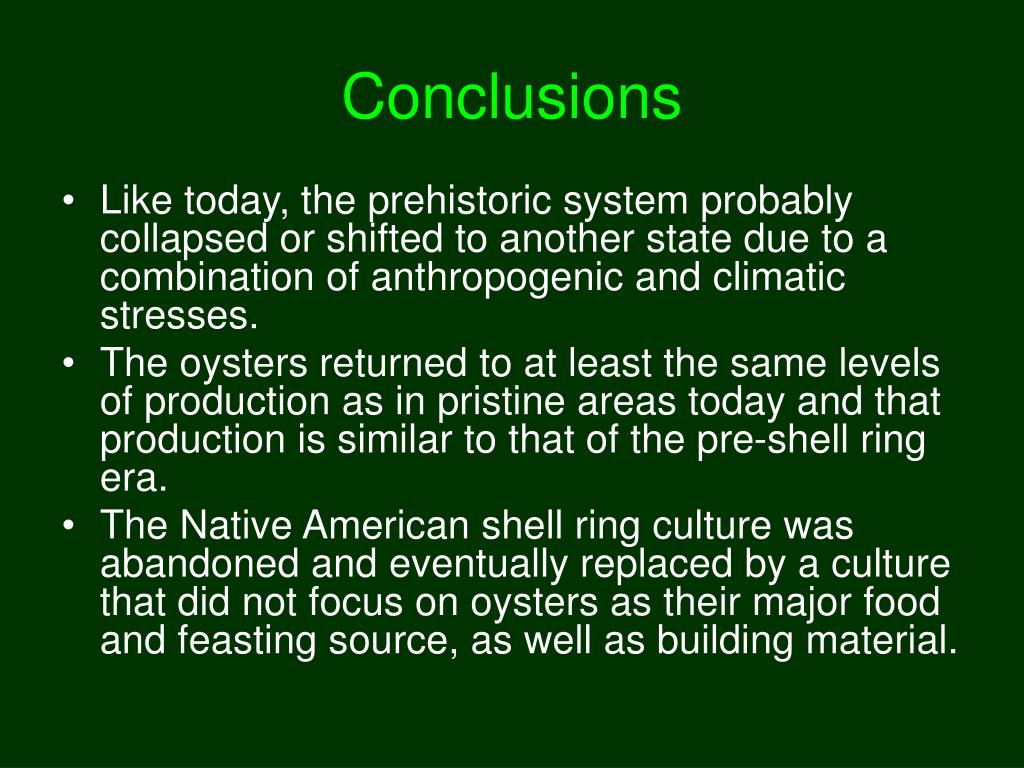 Conclusions

• Like today, the prehistoric system probably collapsed or shifted to another state due to a combination of anthropogenic and climatic stresses.
• The oysters returned to at least the same levels of production as in pristine areas today and that production is similar to that of the pre-shell ring era.
• The Native American shell ring culture was abandoned and eventually replaced by a culture that did not focus on oysters as their major food and feasting source, as well as building material.